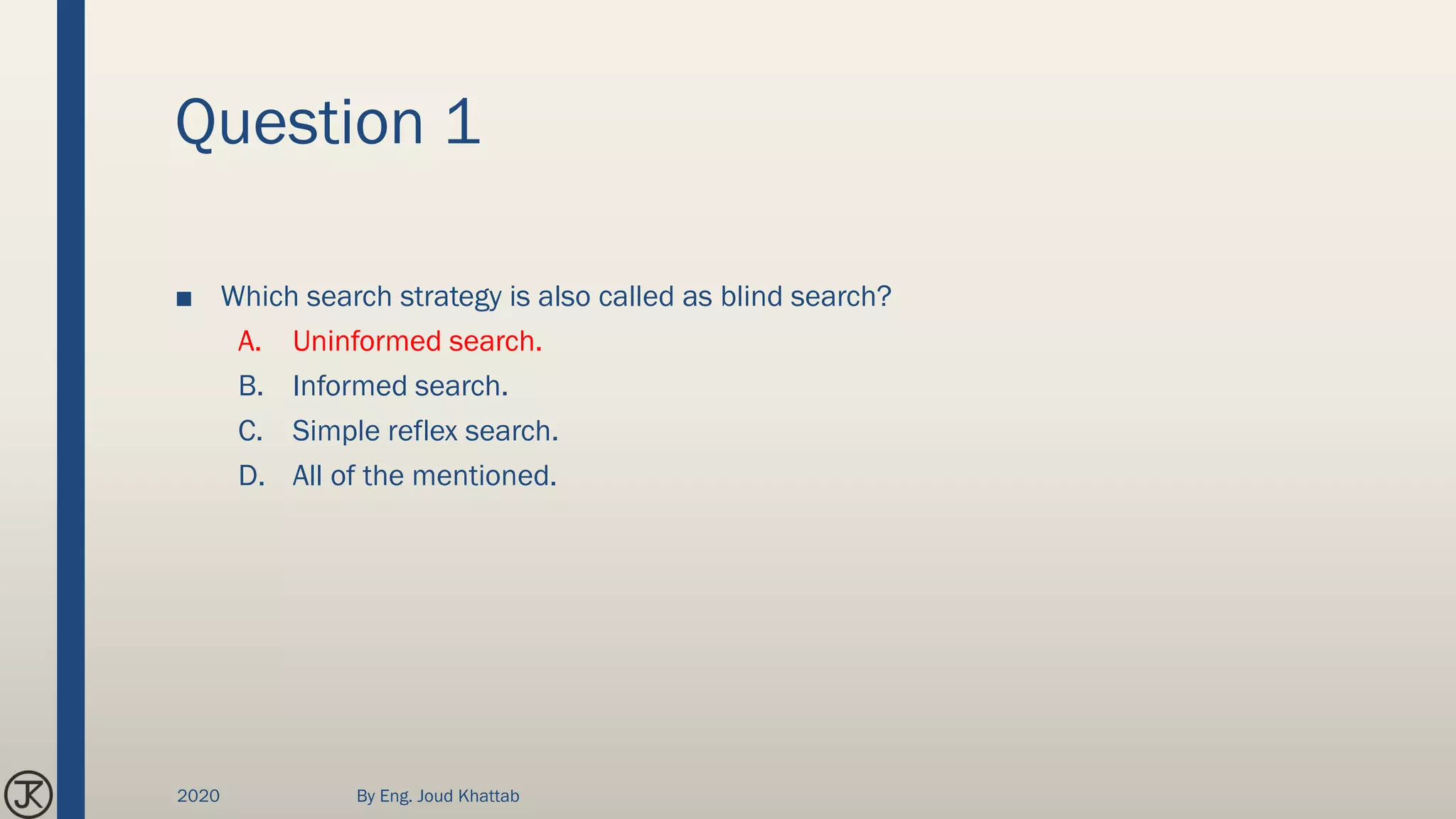 Question 1

■ Which search strategy is also called as blind search?

A. Uninformed search.
B. Informed search.
C. Simple reflex search.
D. All of the mentioned.

JK

2020 By Eng. Joud Khattab